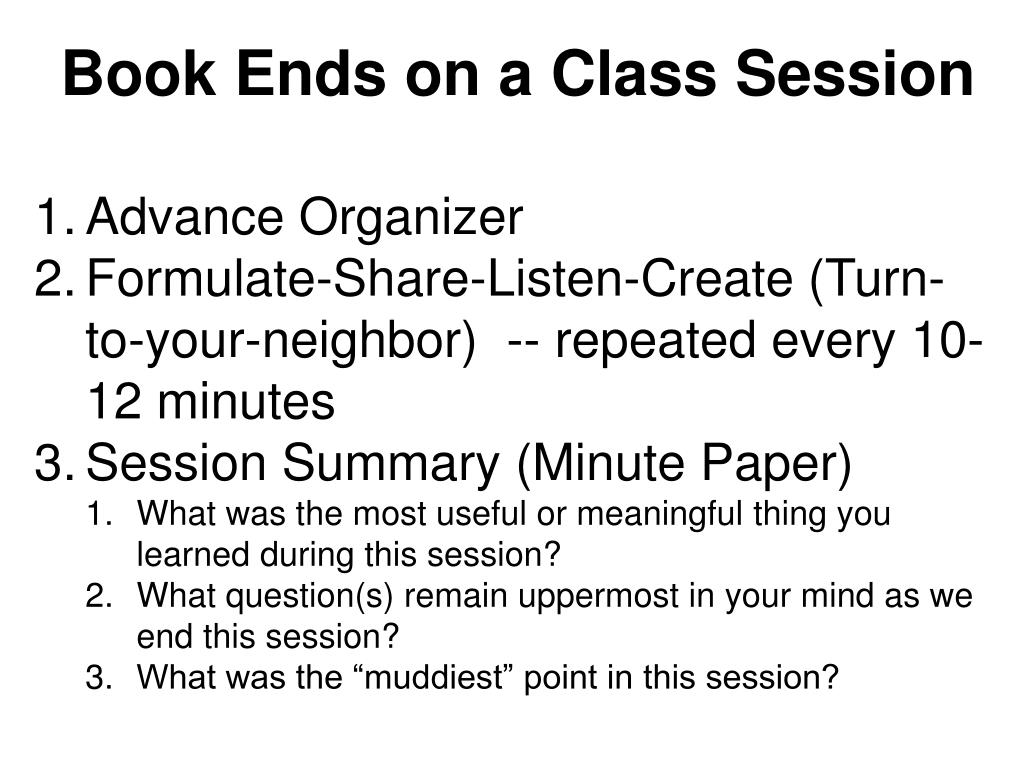 Book Ends on a Class Session

1. Advance Organizer
2. Formulate-Share-Listen-Create (Turn-to-your-neighbor) -- repeated every 10-12 minutes
3. Session Summary (Minute Paper)
    1. What was the most useful or meaningful thing you learned during this session?
    2. What question(s) remain uppermost in your mind as we end this session?
    3. What was the “muddiest” point in this session?